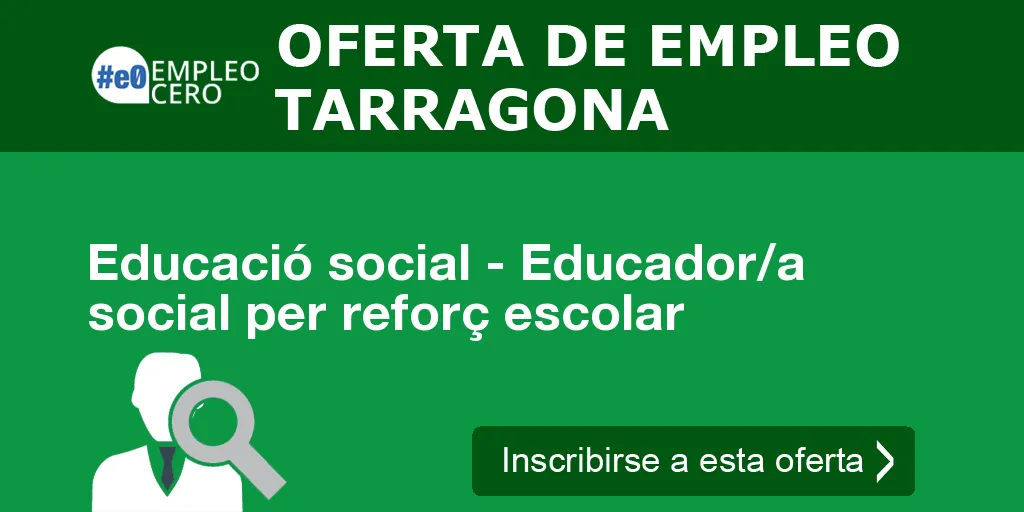 #e0 EMPLEO CERO

OFERTA DE EMPLEO TARRAGONA

Educació social - Educador/a social per reforç escolar

Inscribirse a esta oferta